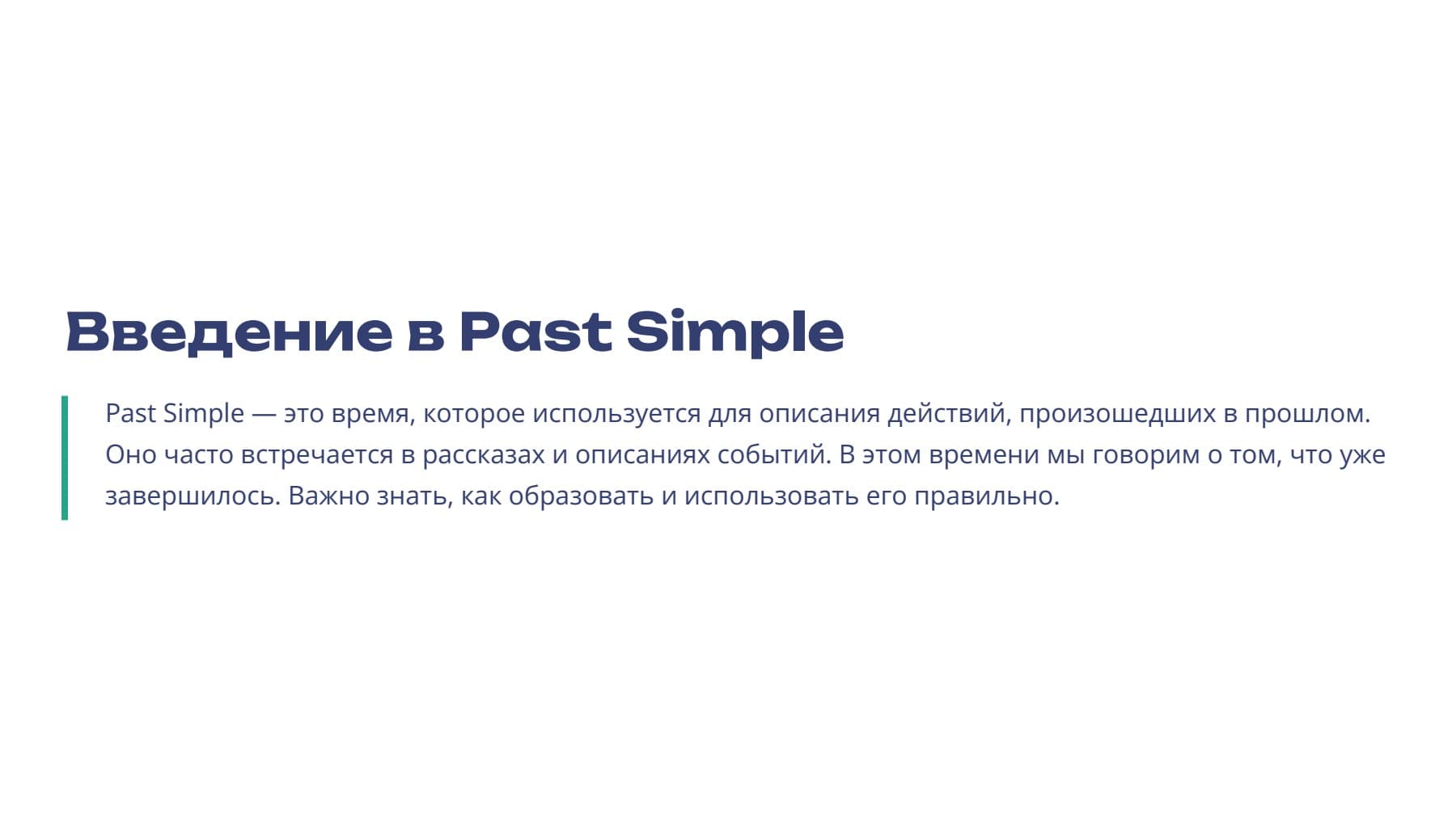 Введение в Past Simple

Past Simple — это время, которое используется для описания действий, произошедших в прошлом. Оно часто встречается в рассказах и описаниях событий. В этом времени мы говорим о том, что уже завершилось. Важно знать, как образовать и использовать его правильно.